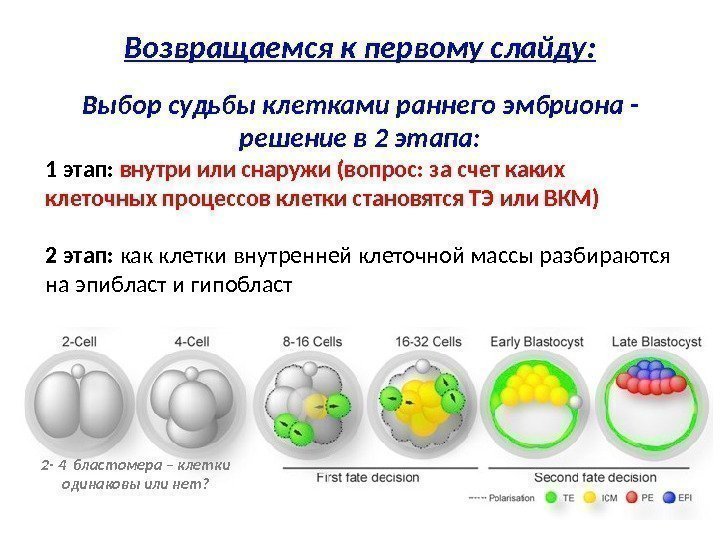 Возвращаемся к первому слайду:

Выбор судьбы клетками раннего эмбриона - решение в 2 этапа:

1 этап: внутри или снаружи (вопрос: за счет каких клеточных процессов клетки становятся ТЭ или ВКМ)

2 этап: как клетки внутренней клеточной массы разбираются на эпибласт и гипобласт

2-Cell
4-Cell
8-16 Cells
16-32 Cells
Early Blastocyst
Late Blastocyst

2- 4 бластомера – клетки одинаковы или нет?

First fate decision
Second fate decision

Polarisation TE ICM PE EPI